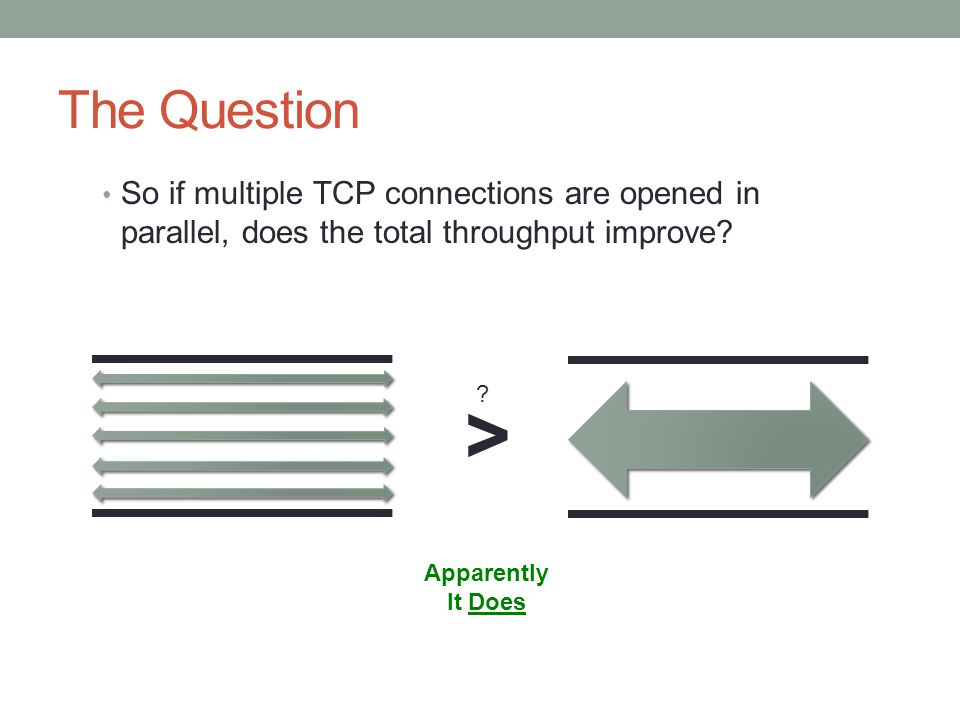 The Question

• So if multiple TCP connections are opened in parallel, does the total throughput improve?

?
>

Apparently
It Does